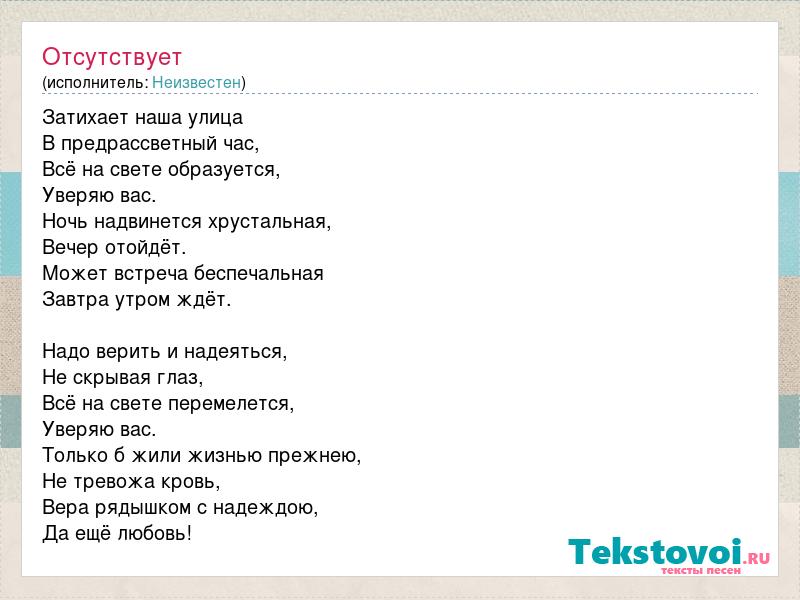 Отсутствует
(исполнитель: Неизвестен)

Затихает наша улица
В предрассветный час,
Всё на свете образуется,
Уверяю вас.
Ночь надвинется хрустальная,
Вечер отойдёт.
Может встреча беспечальная
Завтра утром ждёт.

Надо верить и надеяться,
Не скрывая глаз,
Всё на свете перемелется,
Уверяю вас.
Только б жили жизнью прежнею,
Не тревожа кровь,
Вера рядышком с надеждою,
Да ещё любовь!

Tekstovoi.RU
тексты песен